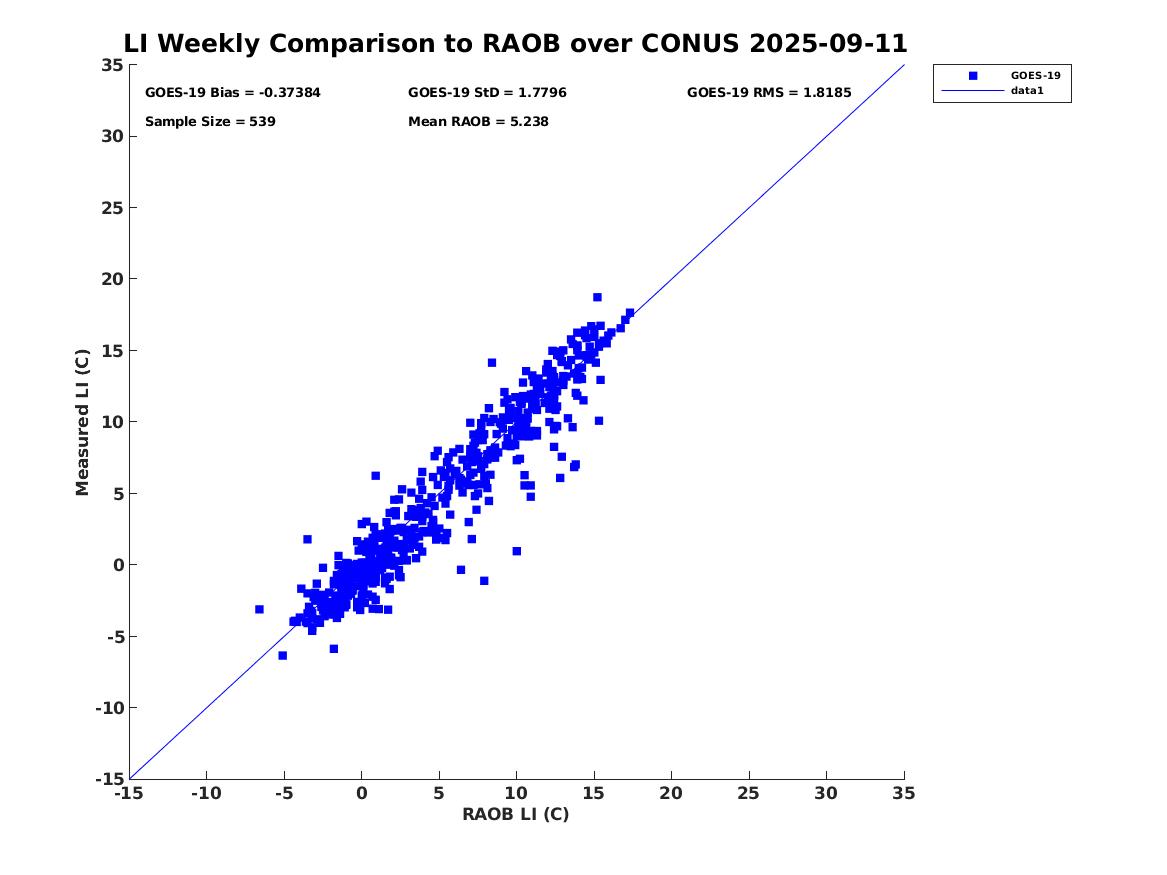 LI Weekly Comparison to RAOB over CONUS 2025-09-11

GOES-19 Bias = -0.37384
GOES-19 StD = 1.7796
GOES-19 RMS = 1.8185
Sample Size = 539
Mean RAOB = 5.238

GOES-19
data1

Measured LI (C)

35
30
25
20
15
10
5
0
-5
-10
-15

-15 -10 -5 0 5 10 15 20 25 30 35

RAOB LI (C)